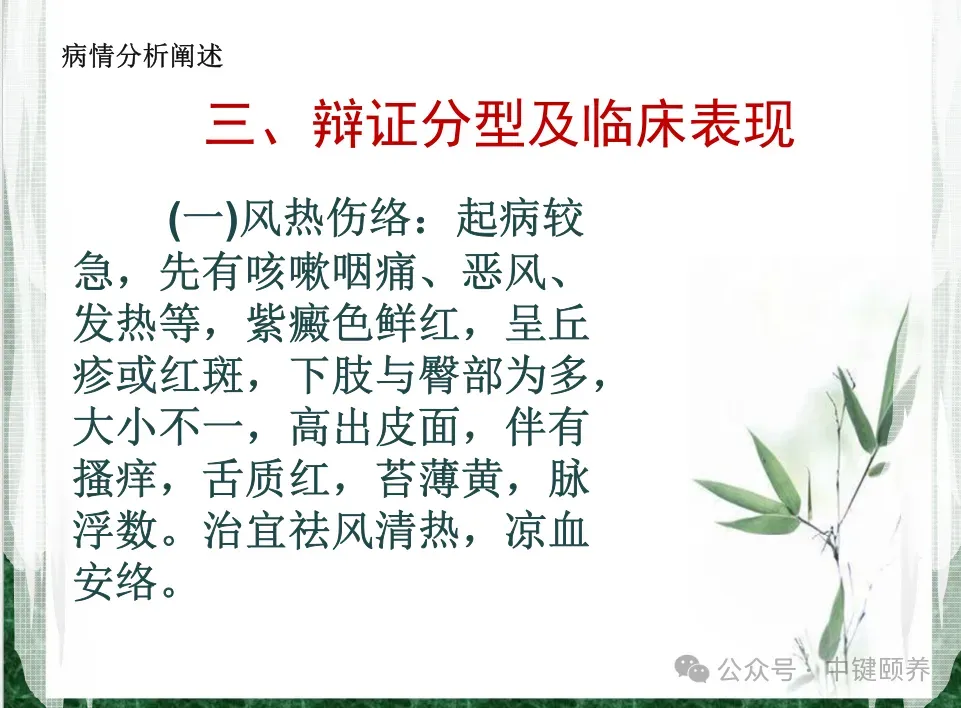 病情分析阐述

三、辩证分型及临床表现

(一)风热伤络：起病较急，先有咳嗽咽痛、恶风、发热等，紫癜色鲜红，呈丘疹或红斑，下肢与臀部为多，大小不一，高出皮面，伴有搔痒，舌质红，苔薄黄，脉浮数。治宜祛风清热，凉血安络。

公众号 · 中键颐养